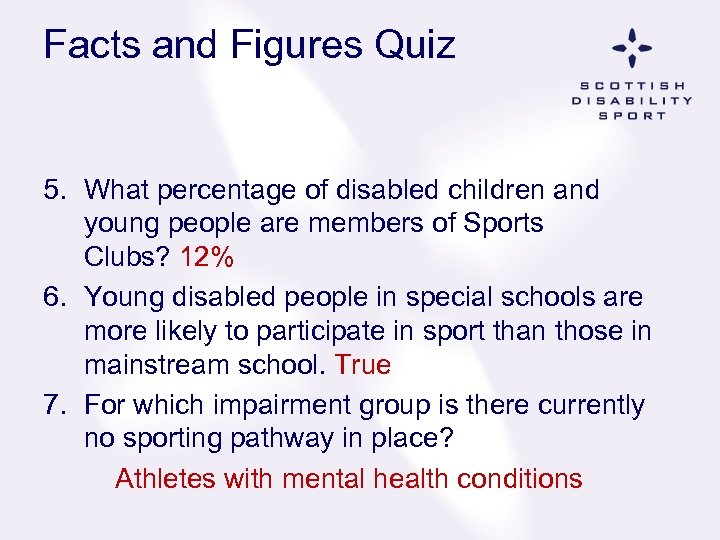 Facts and Figures Quiz

SCOTTISH DISABILITY SPORT

5. What percentage of disabled children and young people are members of Sports Clubs? 12%

6. Young disabled people in special schools are more likely to participate in sport than those in mainstream school. True

7. For which impairment group is there currently no sporting pathway in place?

Athletes with mental health conditions